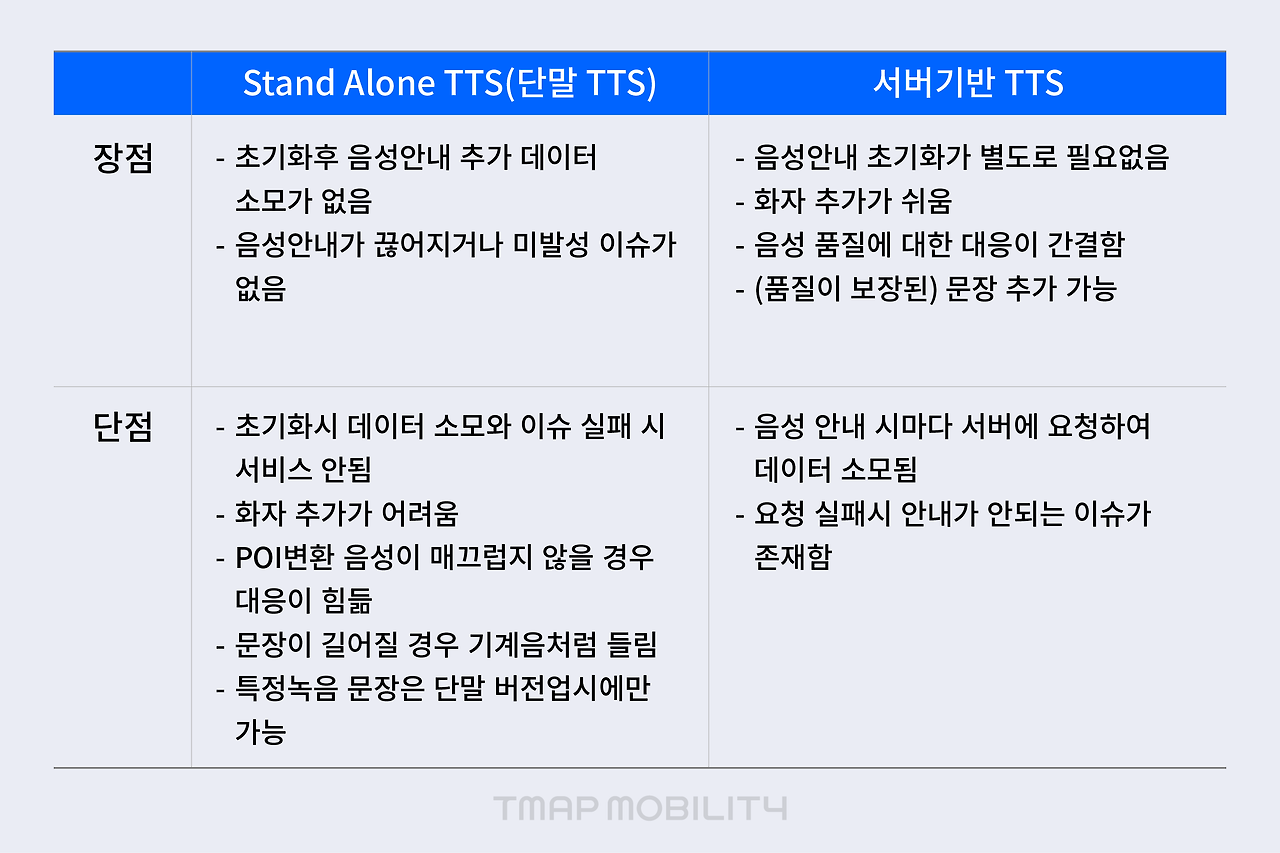 | | Stand Alone TTS(단말 TTS) | 서버기반 TTS |
|---|---|---|
| 장점 | - 초기화후 음성안내 추가 데이터 소모가 없음<br>- 음성안내가 끊어지거나 미발성 이슈가 없음 | - 음성안내 초기화가 별도로 필요없음<br>- 화자 추가가 쉬움<br>- 음성 품질에 대한 대응이 간결함<br>- (품질이 보장된) 문장 추가 가능 |
| 단점 | - 초기화시 데이터 소모와 이슈 실패 시 서비스 안됨<br>- 화자 추가가 어려움<br>- POI변환 음성이 매끄럽지 않을 경우 대응이 힘듦<br>- 문장이 길어질 경우 기계음처럼 들림<br>- 특정녹음 문장은 단말 버전업시에만 가능 | - 음성 안내 시마다 서버에 요청하여 데이터 소모됨<br>- 요청 실패시 안내가 안되는 이슈가 존재함 |

TMAP MOBILITY